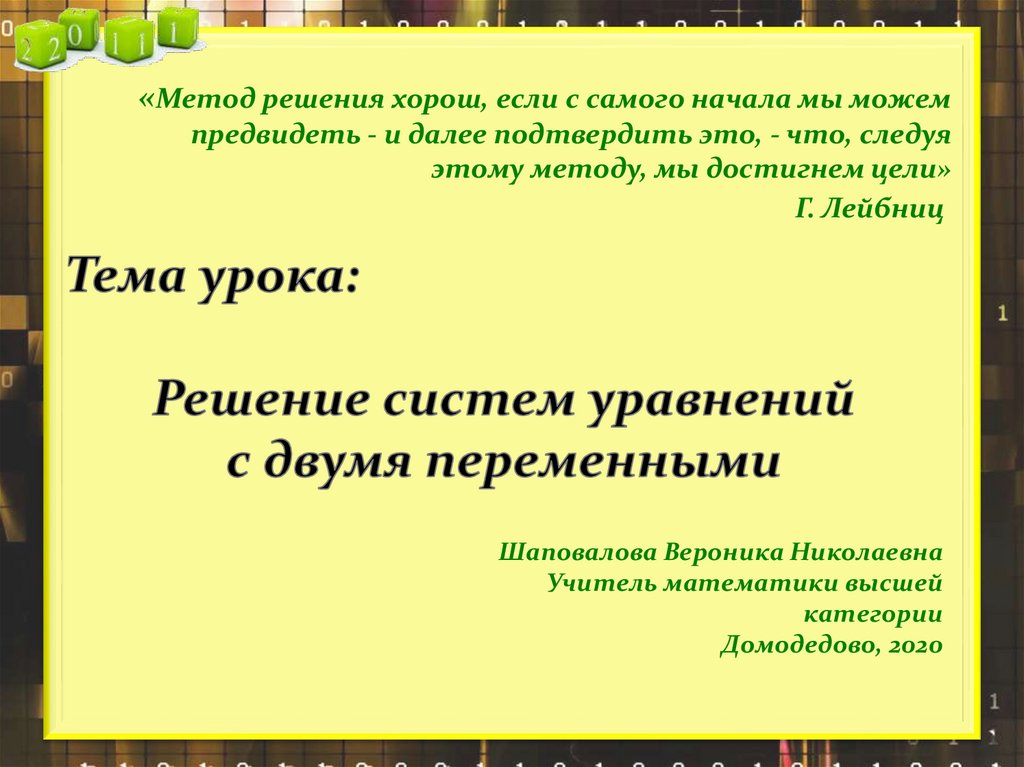 2 2 0 1 1 1

«Метод решения хорош, если с самого начала мы можем предвидеть - и далее подтвердить это, - что, следуя этому методу, мы достигнем цели»
Г. Лейбниц

Тема урока:

Решение систем уравнений с двумя переменными

Шаповалова Вероника Николаевна
Учитель математики высшей категории
Домодедово, 2020